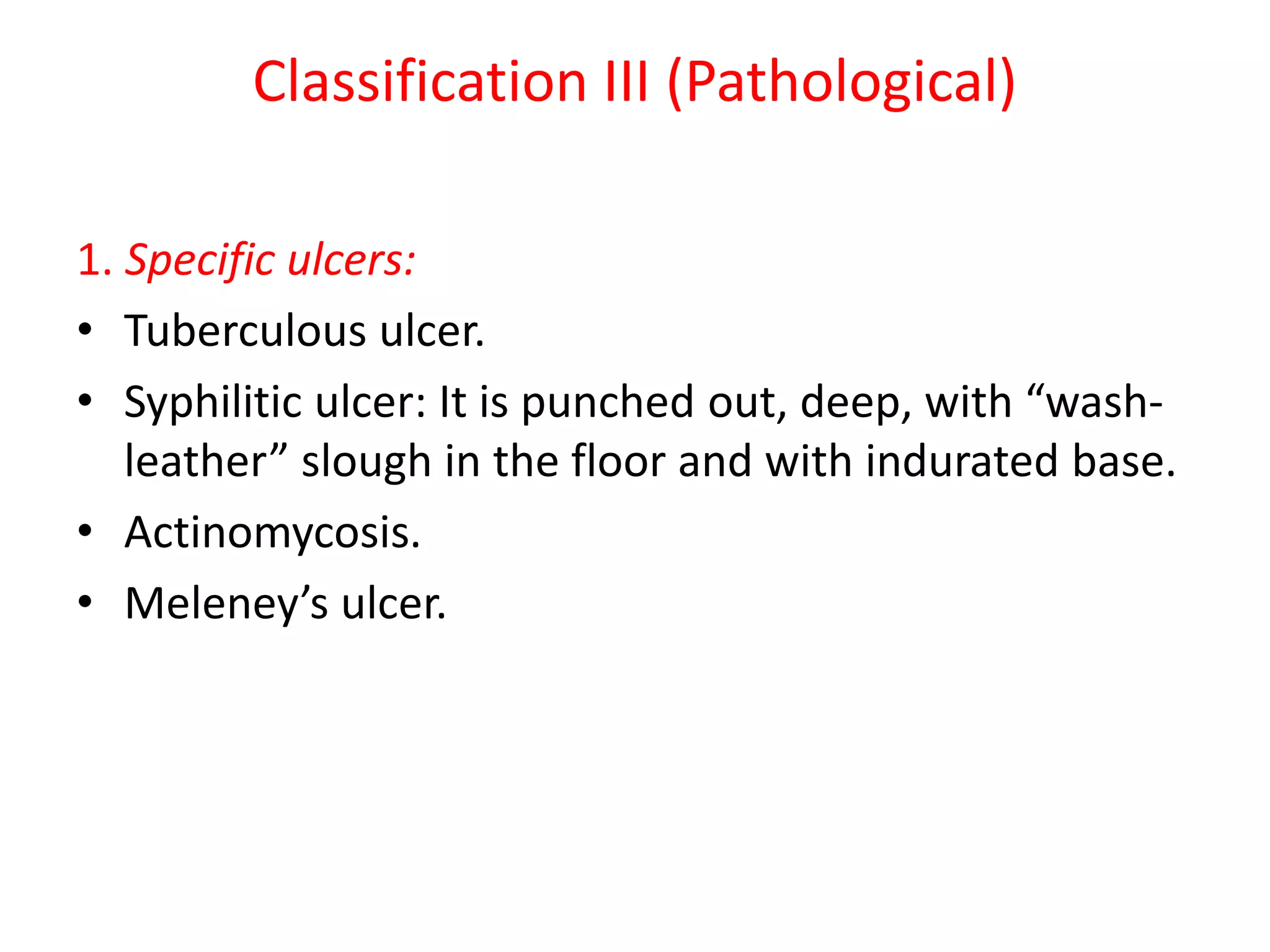 Classification III (Pathological)

1. Specific ulcers:

• Tuberculous ulcer.
• Syphilitic ulcer: It is punched out, deep, with “wash-leather” slough in the floor and with indurated base.
• Actinomycosis.
• Meleney’s ulcer.